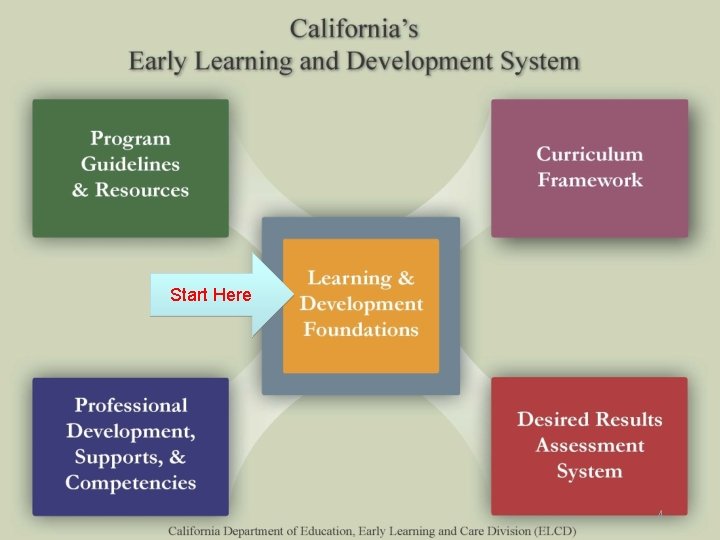 California's
Early Learning and Development System

Program Guidelines & Resources

Curriculum Framework

Start Here

Learning & Development Foundations

Professional Development, Supports, & Competencies

Desired Results Assessment System

4

California Department of Education, Early Learning and Care Division (ELCD)